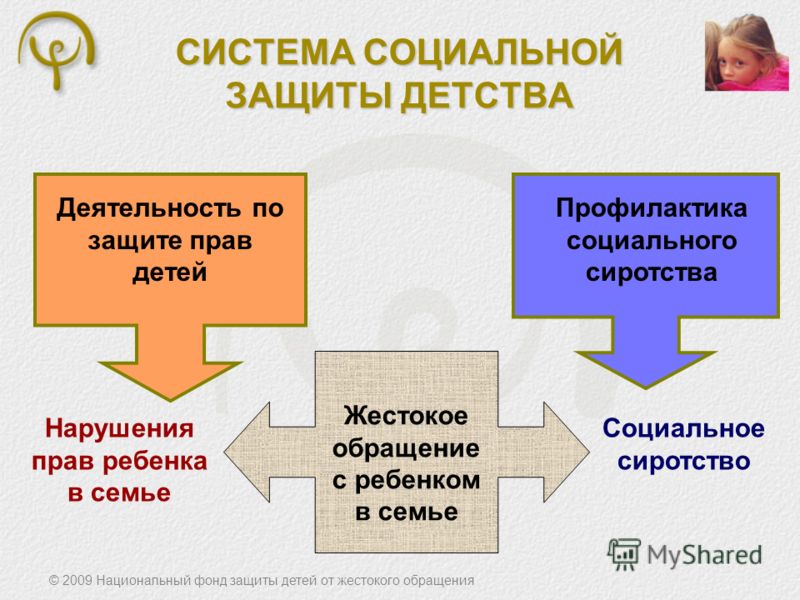 СИСТЕМА СОЦИАЛЬНОЙ ЗАЩИТЫ ДЕТСТВА

Деятельность по защите прав детей

Профилактика социального сиротства

Нарушения прав ребенка в семье

Жестокое обращение с ребенком в семье

Социальное сиротство

MyShared

© 2009 Национальный фонд защиты детей от жестокого обращения